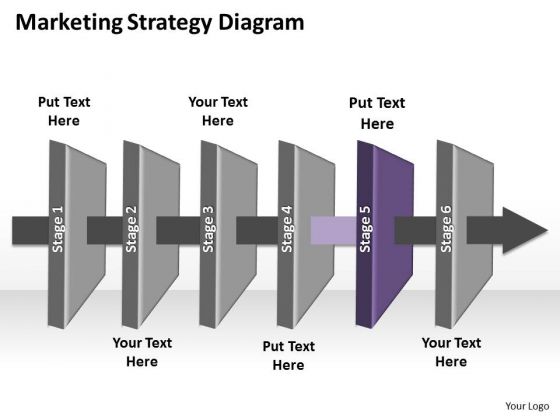 Marketing Strategy Diagram

Put Text Here

Your Text Here

Put Text Here

Stage 1

Stage 2

Stage 3

Stage 4

Stage 5

Stage 6

Your Text Here

Put Text Here

Your Text Here

Your Logo